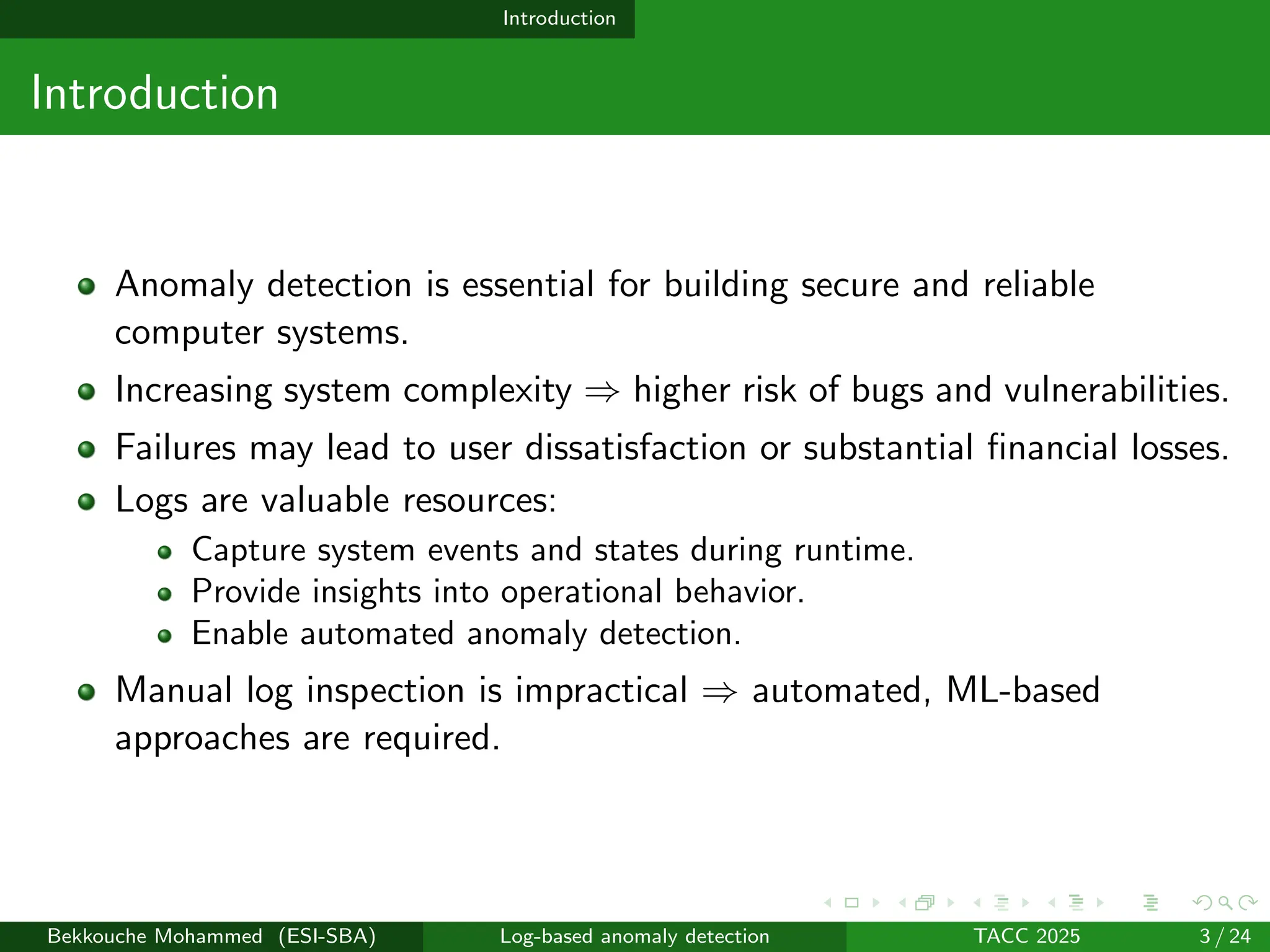 Introduction

Introduction

- Anomaly detection is essential for building secure and reliable computer systems.
- Increasing system complexity $\Rightarrow$ higher risk of bugs and vulnerabilities.
- Failures may lead to user dissatisfaction or substantial financial losses.
- Logs are valuable resources:
  - Capture system events and states during runtime.
  - Provide insights into operational behavior.
  - Enable automated anomaly detection.
- Manual log inspection is impractical $\Rightarrow$ automated, ML-based approaches are required.

Bekkouche Mohammed (ESI-SBA) Log-based anomaly detection TACC 2025 3 / 24